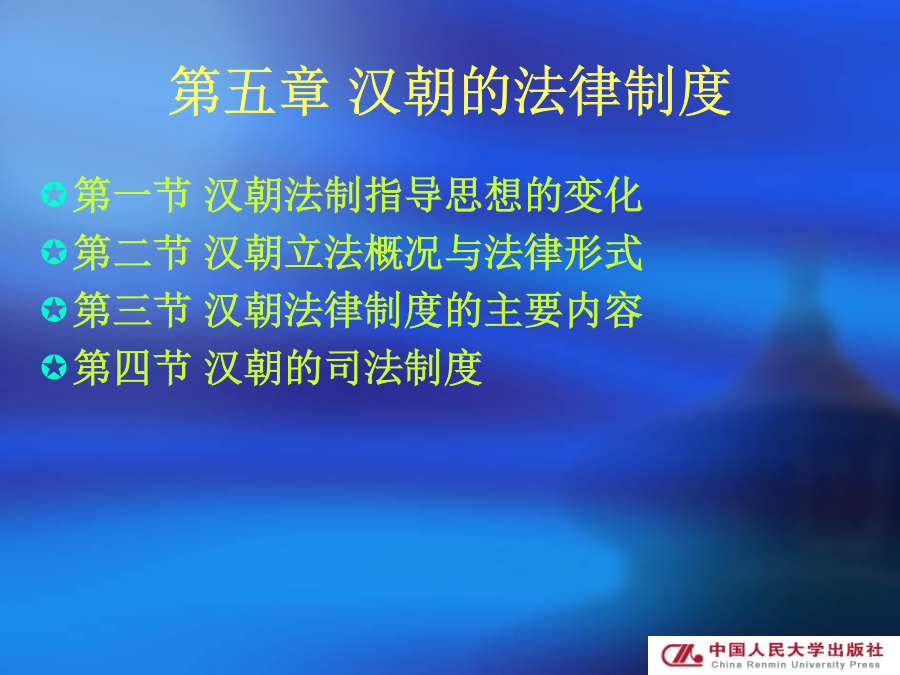 第五章 汉朝的法律制度

第一节 汉朝法制指导思想的变化
第二节 汉朝立法概况与法律形式
第三节 汉朝法律制度的主要内容
第四节 汉朝的司法制度

中国人民大学出版社
China Renmin University Press